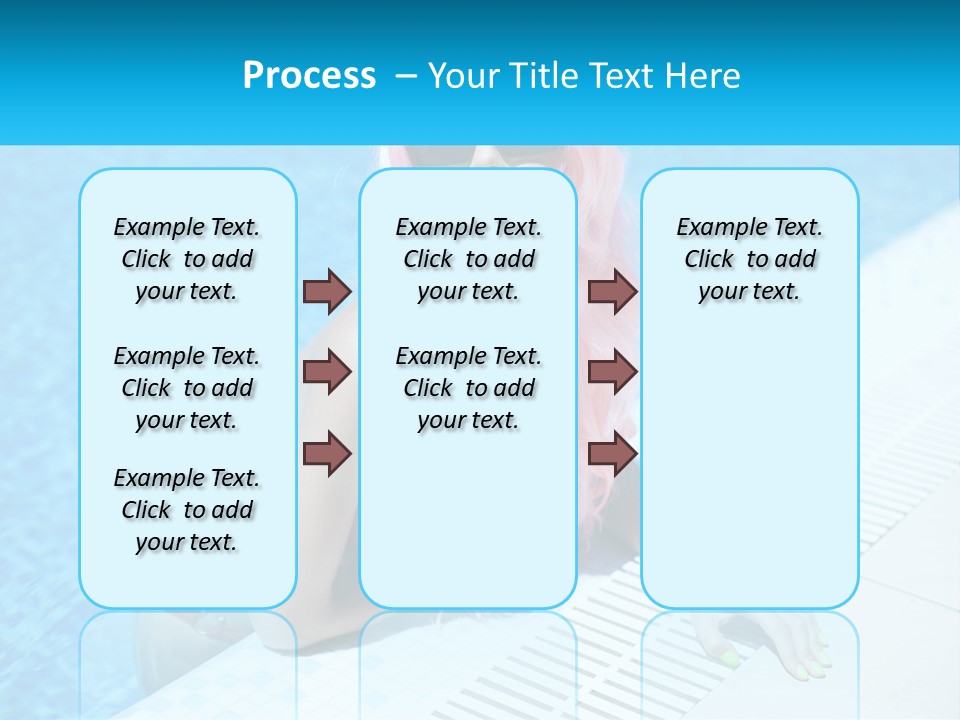 Process – Your Title Text Here

Example Text. Click to add your text.

Example Text. Click to add your text.

Example Text. Click to add your text.

Example Text. Click to add your text.

Example Text. Click to add your text.

Example Text. Click to add your text.